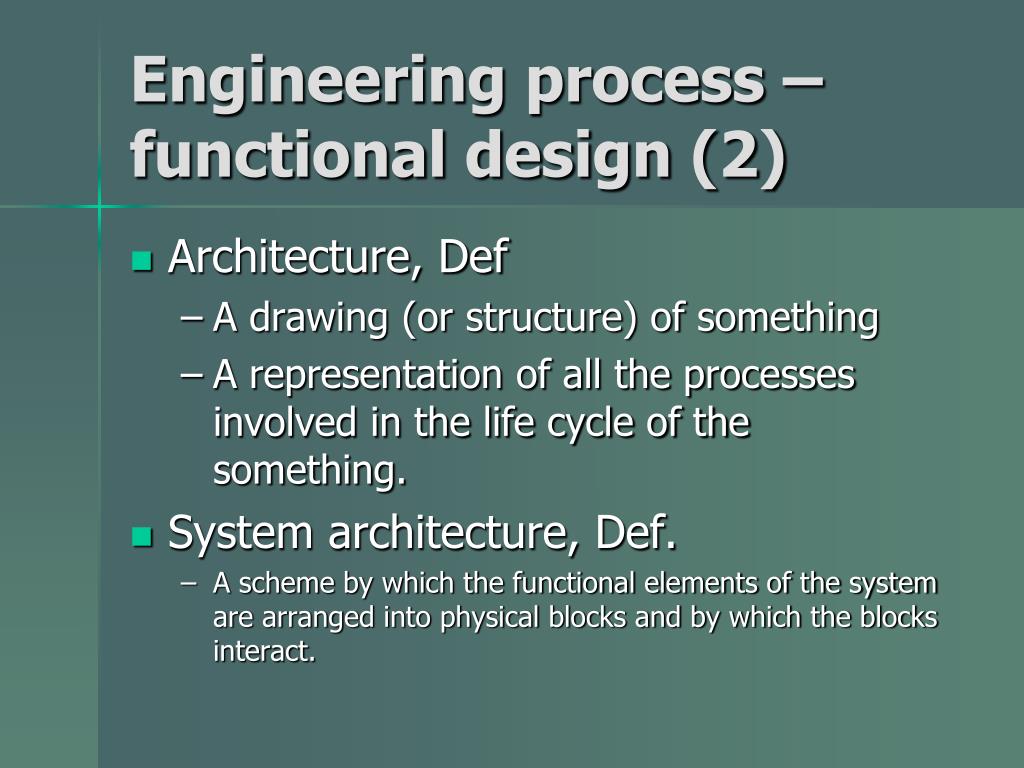 Engineering process – functional design (2)

Architecture, Def
– A drawing (or structure) of something
– A representation of all the processes involved in the life cycle of the something.

System architecture, Def.
– A scheme by which the functional elements of the system are arranged into physical blocks and by which the blocks interact.